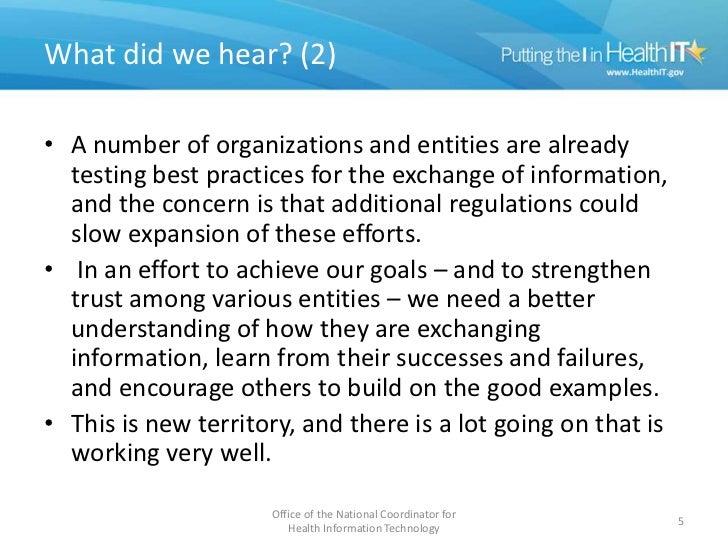 What did we hear? (2)

Putting the I in HealthIT
www.HealthIT.gov

• A number of organizations and entities are already testing best practices for the exchange of information, and the concern is that additional regulations could slow expansion of these efforts.
• In an effort to achieve our goals – and to strengthen trust among various entities – we need a better understanding of how they are exchanging information, learn from their successes and failures, and encourage others to build on the good examples.
• This is new territory, and there is a lot going on that is working very well.

Office of the National Coordinator for Health Information Technology

5